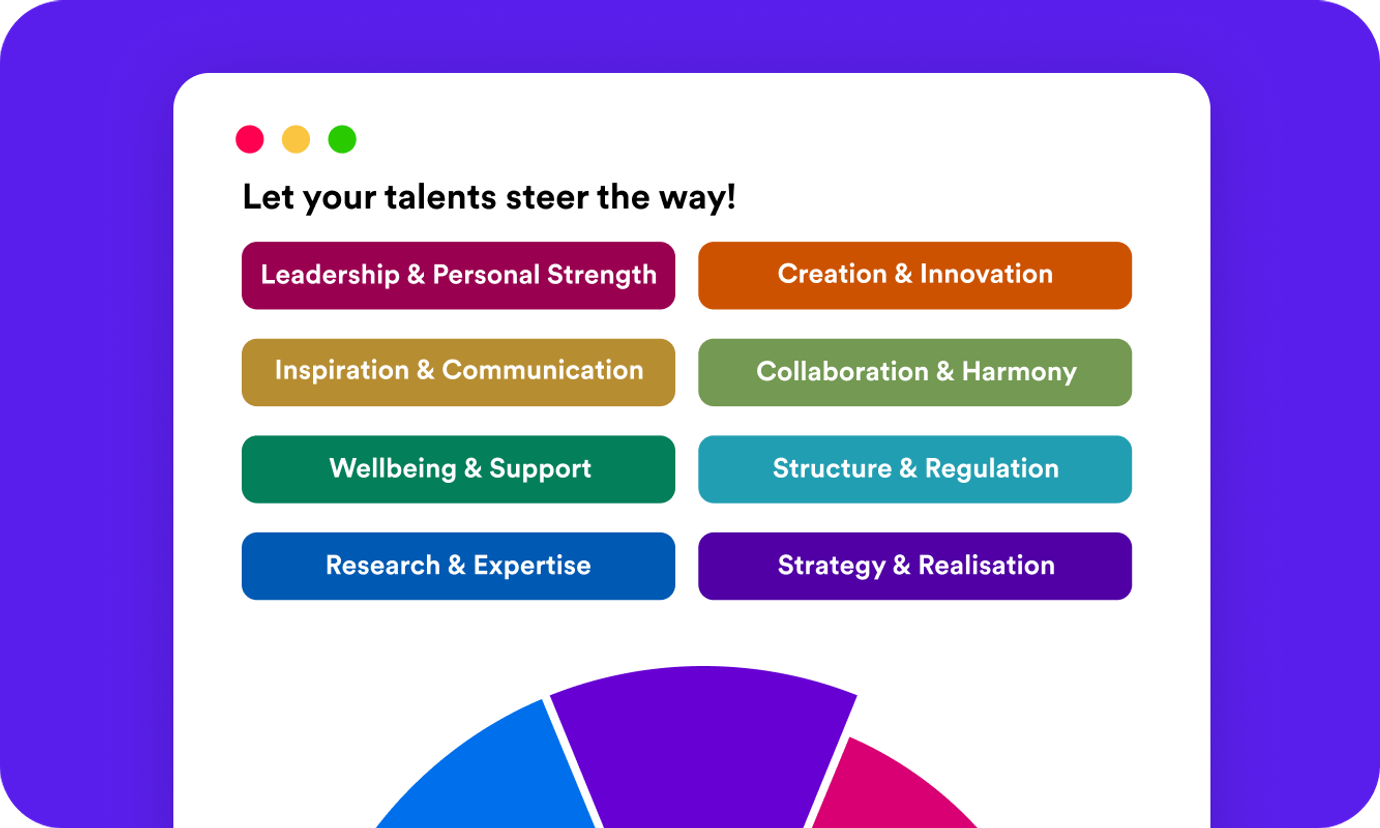 Let your talents steer the way!

Leadership & Personal Strength

Creation & Innovation

Inspiration & Communication

Collaboration & Harmony

Wellbeing & Support

Structure & Regulation

Research & Expertise

Strategy & Realisation